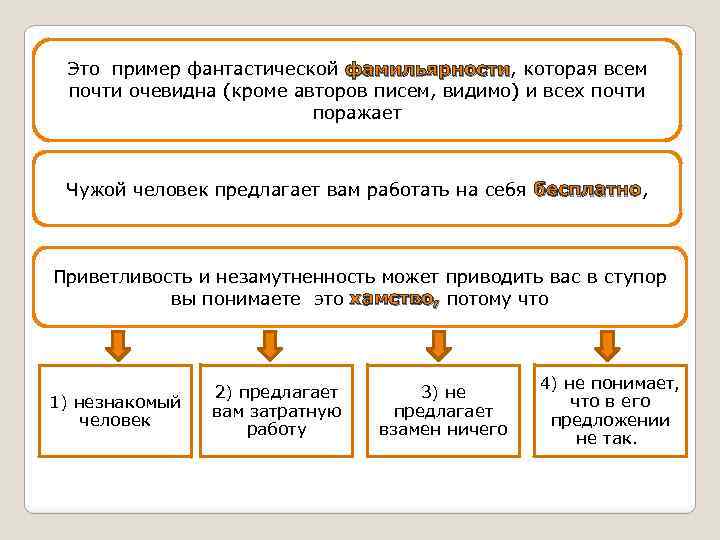 Это пример фантастической фамильярности, которая всем почти очевидна (кроме авторов писем, видимо) и всех почти поражает

Чужой человек предлагает вам работать на себя бесплатно,

Приветливость и незамутненность может приводить вас в ступор вы понимаете это хамство, потому что

1) незнакомый человек

2) предлагает вам затратную работу

3) не предлагает взамен ничего

4) не понимает, что в его предложении не так.